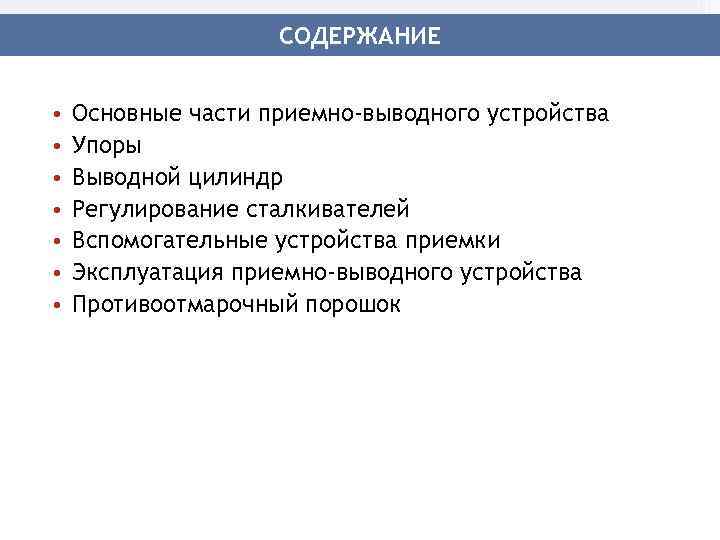 СОДЕРЖАНИЕ

• Основные части приемно-выводного устройства
• Упоры
• Выводной цилиндр
• Регулирование сталкивателей
• Вспомогательные устройства приемки
• Эксплуатация приемно-выводного устройства
• Противоотмарочный порошок